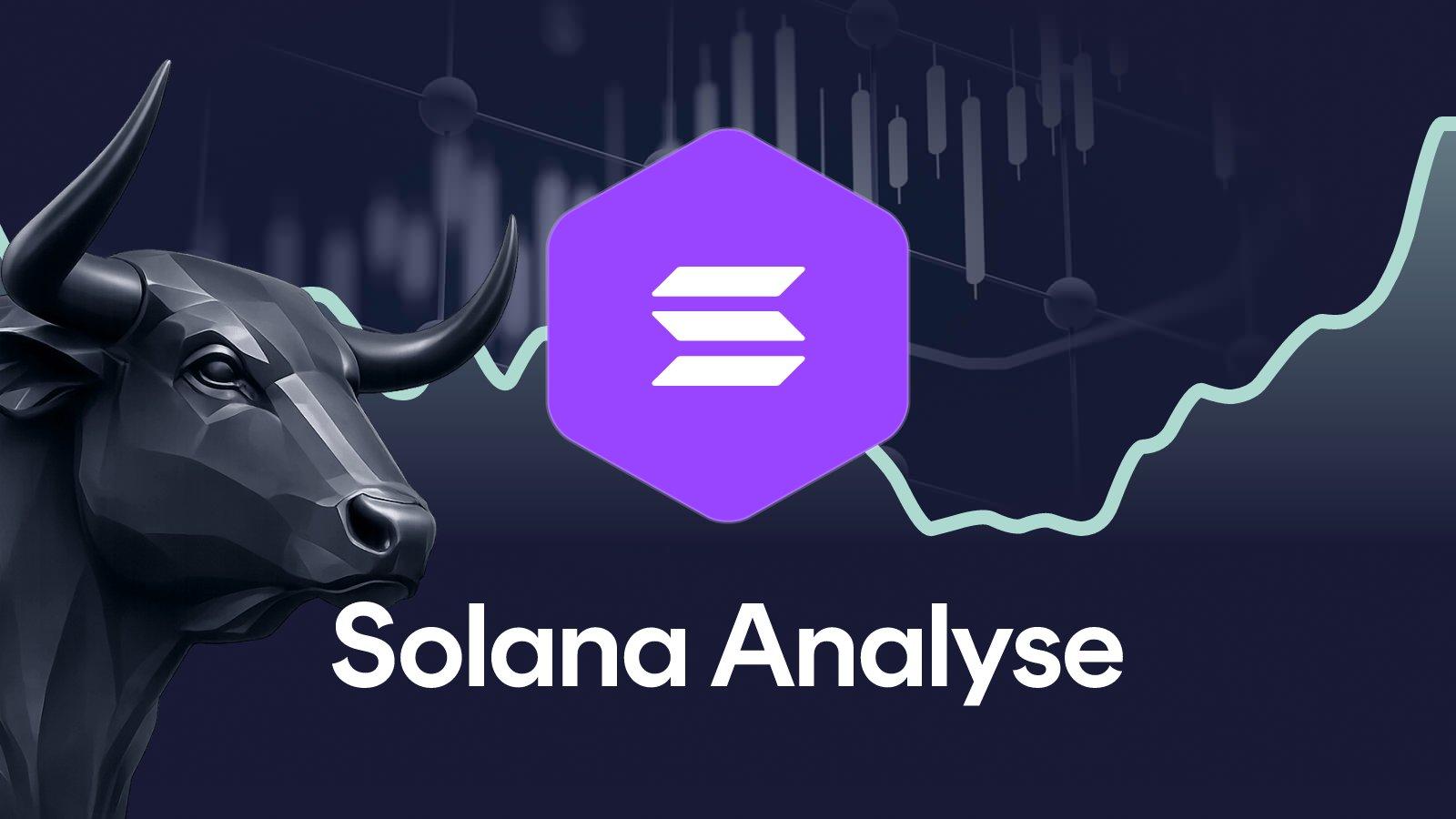 Solana Analyse